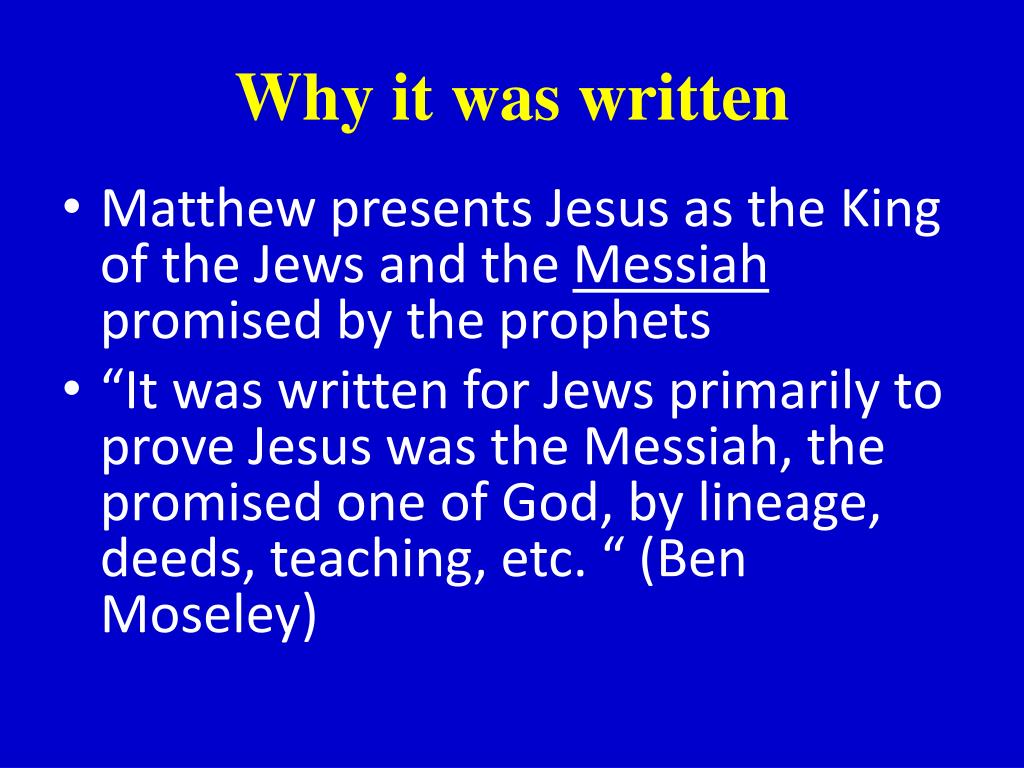 Why it was written

• Matthew presents Jesus as the King of the Jews and the Messiah promised by the prophets
• “It was written for Jews primarily to prove Jesus was the Messiah, the promised one of God, by lineage, deeds, teaching, etc. “ (Ben Moseley)